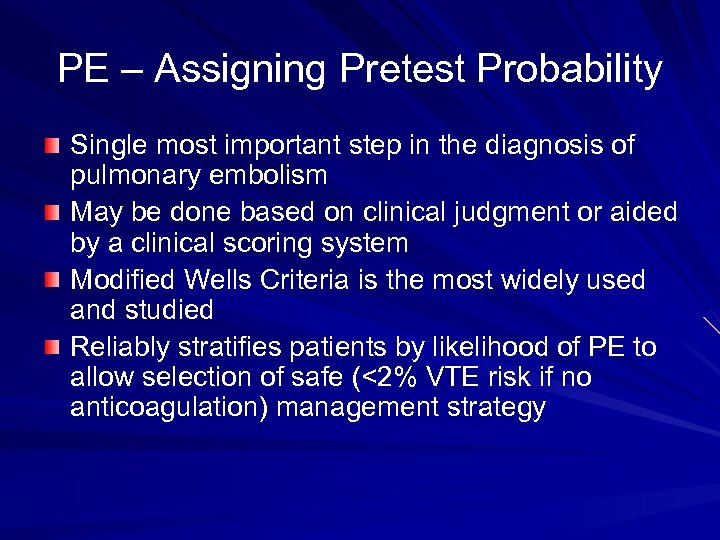 PE – Assigning Pretest Probability

Single most important step in the diagnosis of pulmonary embolism

May be done based on clinical judgment or aided by a clinical scoring system

Modified Wells Criteria is the most widely used and studied

Reliably stratifies patients by likelihood of PE to allow selection of safe (<2% VTE risk if no anticoagulation) management strategy